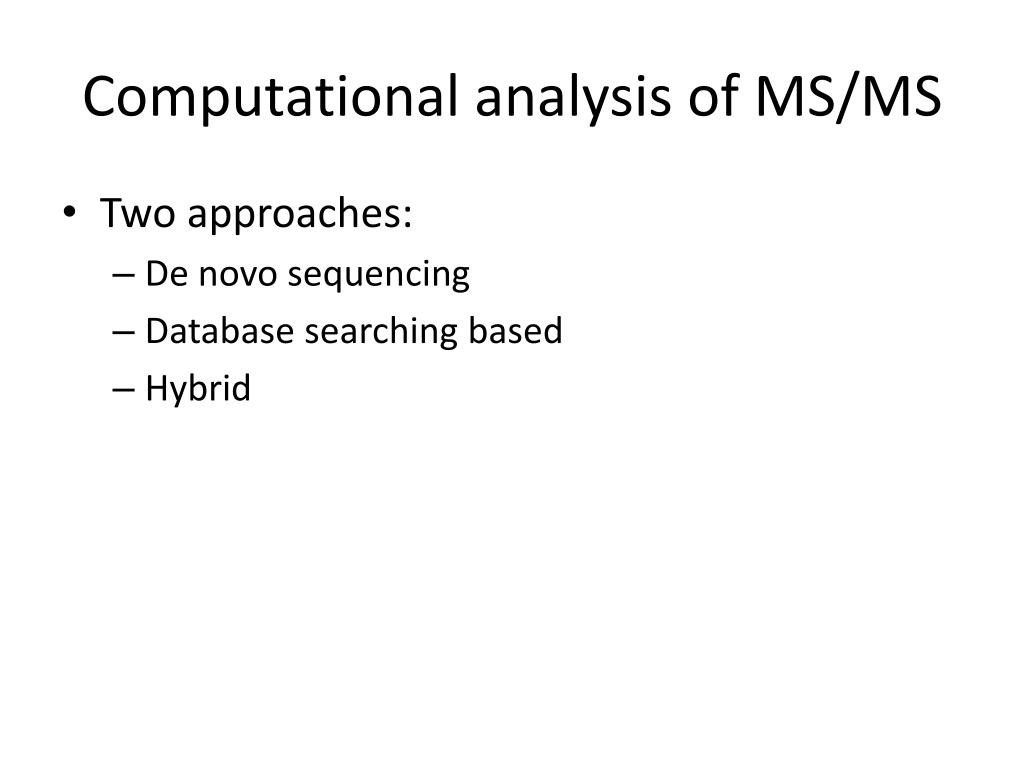 Computational analysis of MS/MS

• Two approaches:
– De novo sequencing
– Database searching based
– Hybrid